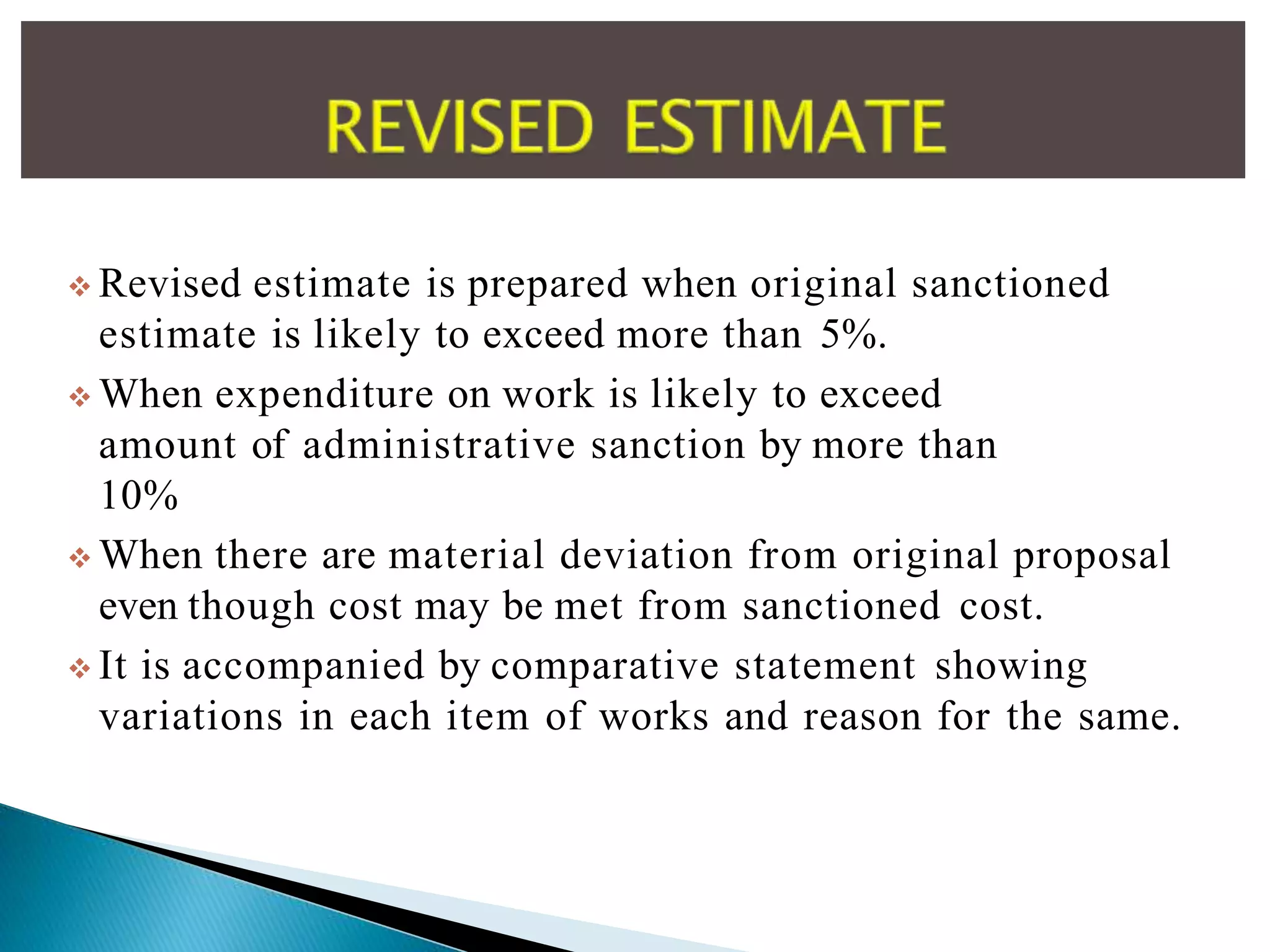 REVISED ESTIMATE

❖ Revised estimate is prepared when original sanctioned estimate is likely to exceed more than 5%.

❖ When expenditure on work is likely to exceed amount of administrative sanction by more than 10%

❖ When there are material deviation from original proposal even though cost may be met from sanctioned cost.

❖ It is accompanied by comparative statement showing variations in each item of works and reason for the same.